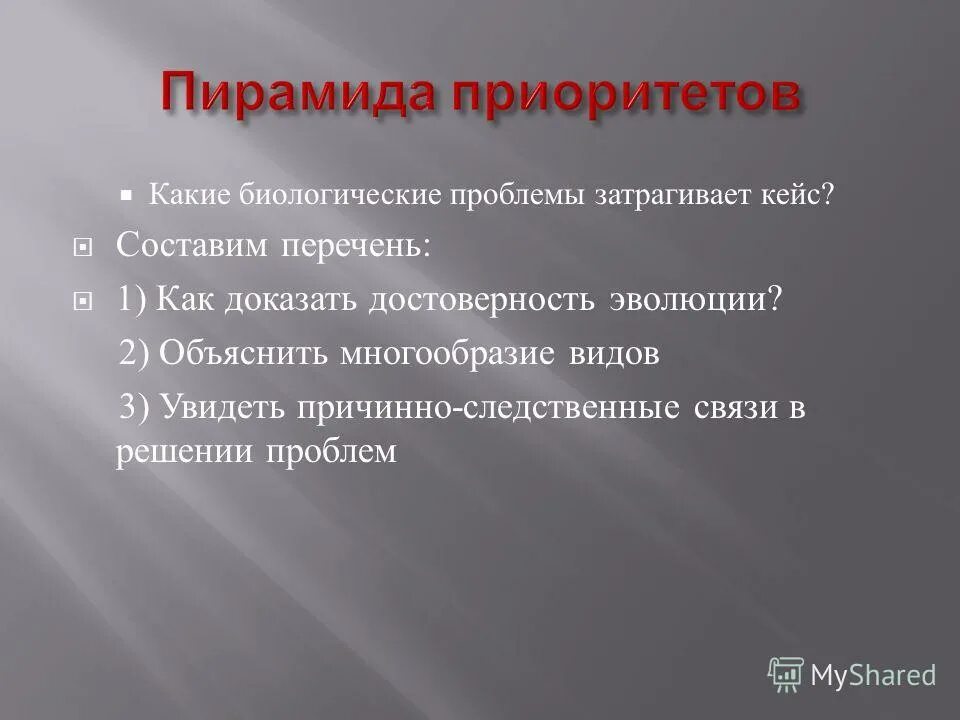 Пирамида приоритетов

Какие биологические проблемы затрагивает кейс?

Составим перечень:

1) Как доказать достоверность эволюции?

2) Объяснить многообразие видов

3) Увидеть причинно-следственные связи в решении проблем

MyShared